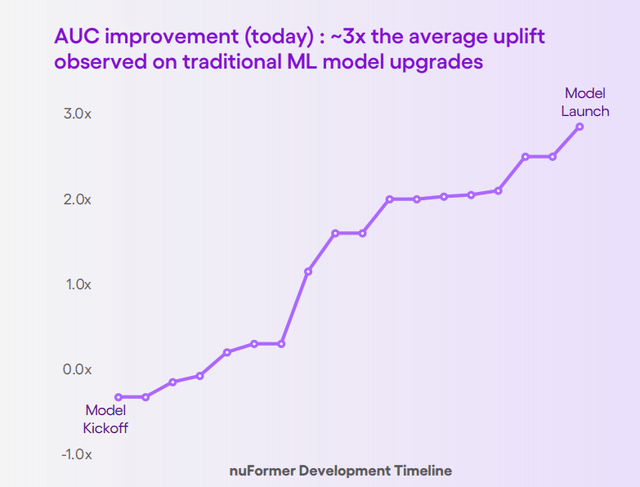 AUC improvement (today) : ~3x the average uplift observed on traditional ML model upgrades

3.0x
2.0x
1.0x
0.0x
-1.0x

Model Launch

Model Kickoff

nuFormer Development Timeline